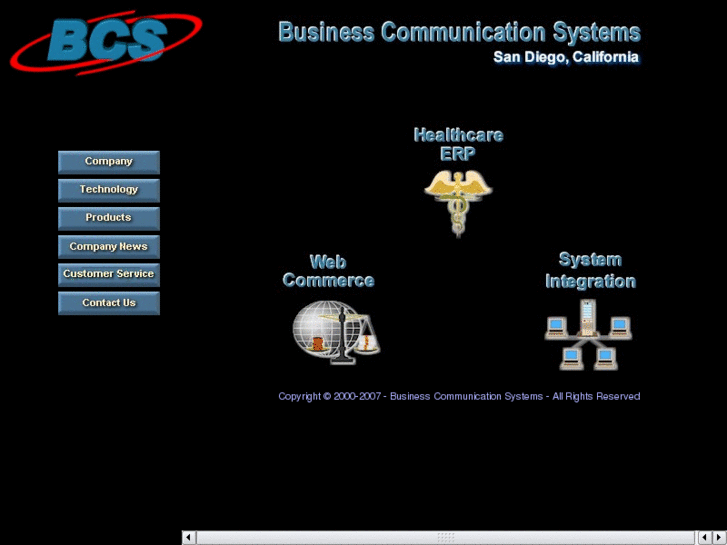 BCS

Business Communication Systems
San Diego, California

Company
Technology
Products
Company News
Customer Service
Contact Us

Healthcare
ERP

Web
Commerce

System
Integration

Copyright © 2000-2007 - Business Communication Systems - All Rights Reserved